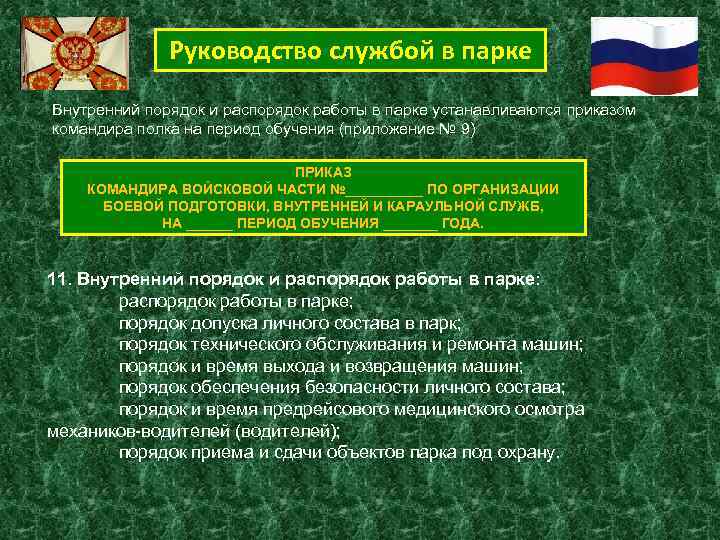 Руководство службой в парке

Внутренний порядок и распорядок работы в парке устанавливаются приказом командира полка на период обучения (приложение № 9)

ПРИКАЗ
КОМАНДИРА ВОЙСКОВОЙ ЧАСТИ №__________ ПО ОРГАНИЗАЦИИ БОЕВОЙ ПОДГОТОВКИ, ВНУТРЕННЕЙ И КАРАУЛЬНОЙ СЛУЖБ, НА ______ ПЕРИОД ОБУЧЕНИЯ _______ ГОДА.

11. Внутренний порядок и распорядок работы в парке:
распорядок работы в парке;
порядок допуска личного состава в парк;
порядок технического обслуживания и ремонта машин;
порядок и время выхода и возвращения машин;
порядок обеспечения безопасности личного состава;
порядок и время предрейсового медицинского осмотра механиков-водителей (водителей);
порядок приема и сдачи объектов парка под охрану.